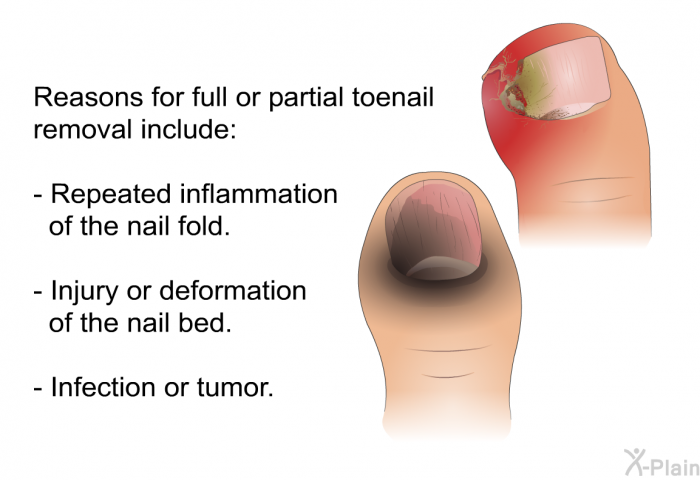 Reasons for full or partial toenail removal include:

- Repeated inflammation of the nail fold.

- Injury or deformation of the nail bed.

- Infection or tumor.

X-Plain